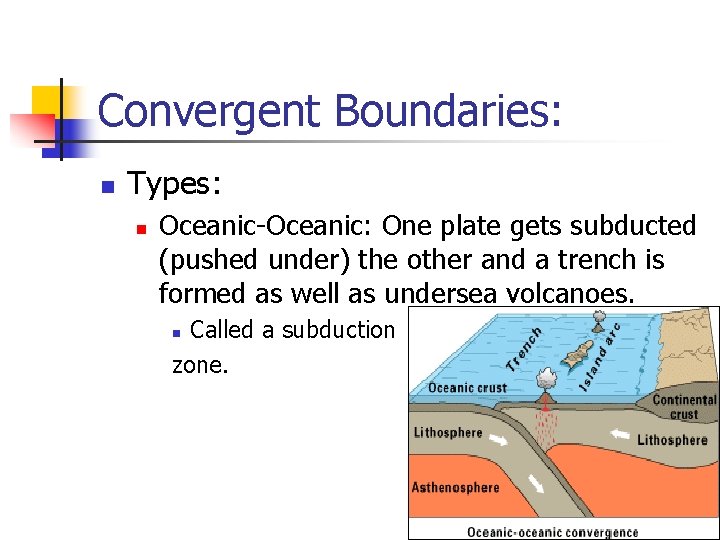 Convergent Boundaries:

Types:

Oceanic-Oceanic: One plate gets subducted (pushed under) the other and a trench is formed as well as undersea volcanoes.

Called a subduction zone.

Trench
Island arc
Oceanic crust
Continental crust
Lithosphere
Lithosphere
Asthenosphere
Oceanic-oceanic convergence